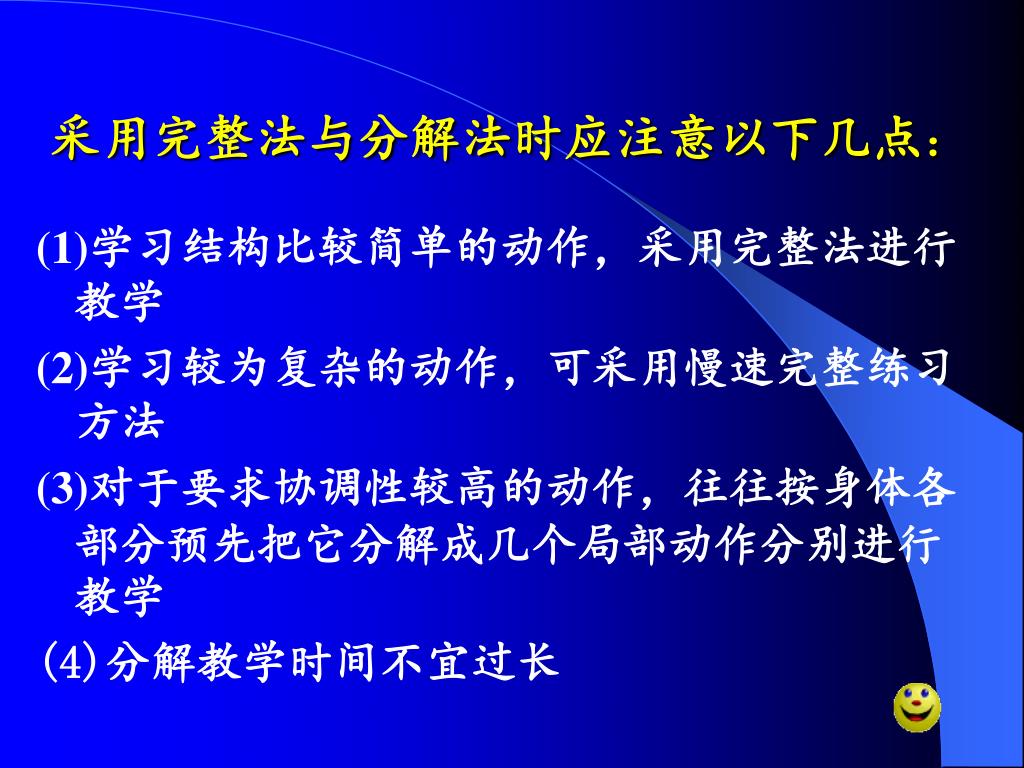 采用完整法与分解法时应注意以下几点：

(1)学习结构比较简单的动作，采用完整法进行教学

(2)学习较为复杂的动作，可采用慢速完整练习方法

(3)对于要求协调性较高的动作，往往按身体各部分预先把它分解成几个局部动作分别进行教学

(4)分解教学时间不宜过长